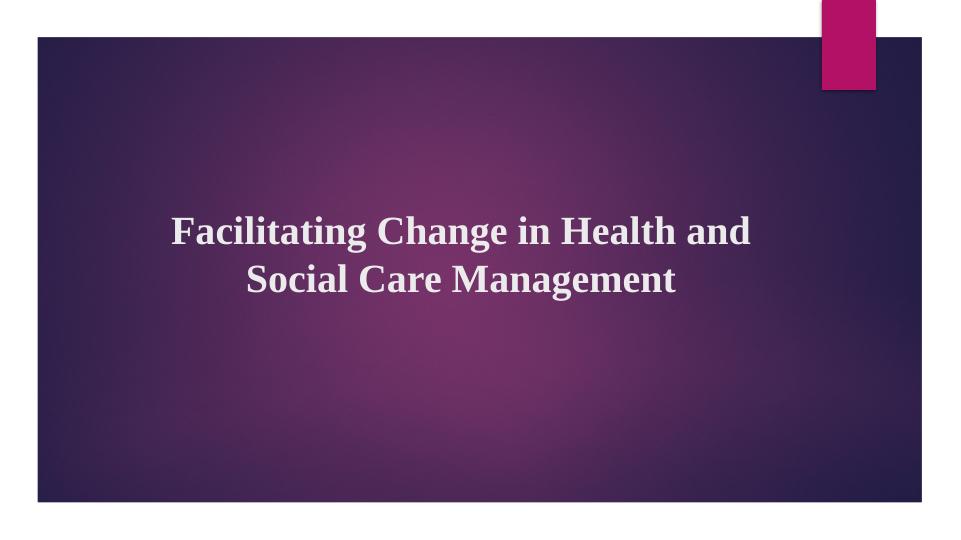 Facilitating Change in Health and Social Care Management